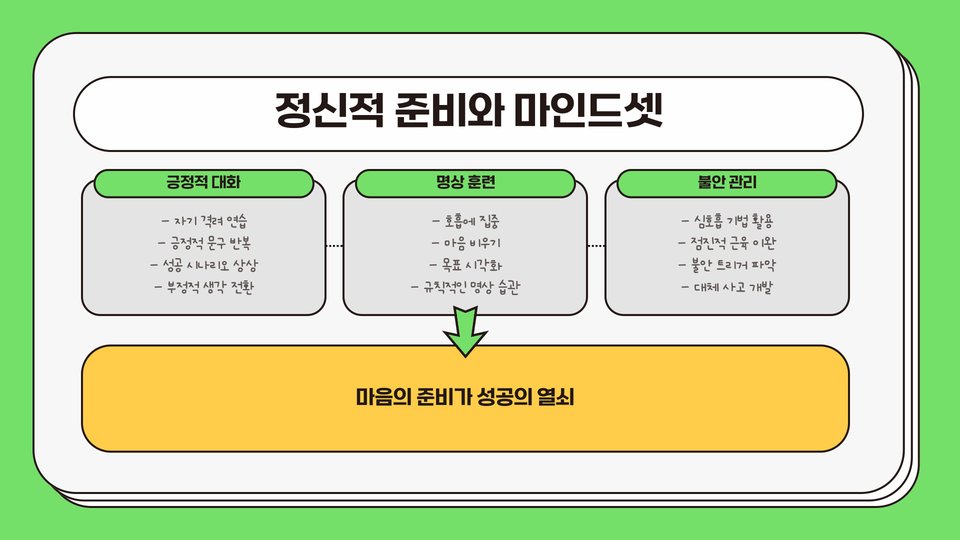 정신적 준비와 마인드셋

긍정적 대화

- 자기 격려 연습
- 긍정적 문구 반복
- 성공 시나리오 상상
- 부정적 생각 전환

명상 훈련

- 호흡에 집중
- 마음 비우기
- 목표 시각화
- 규칙적인 명상 습관

불안 관리

- 심호흡 기법 활용
- 점진적 근육 이완
- 불안 트리거 파악
- 대체 사고 개발

마음의 준비가 성공의 열쇠